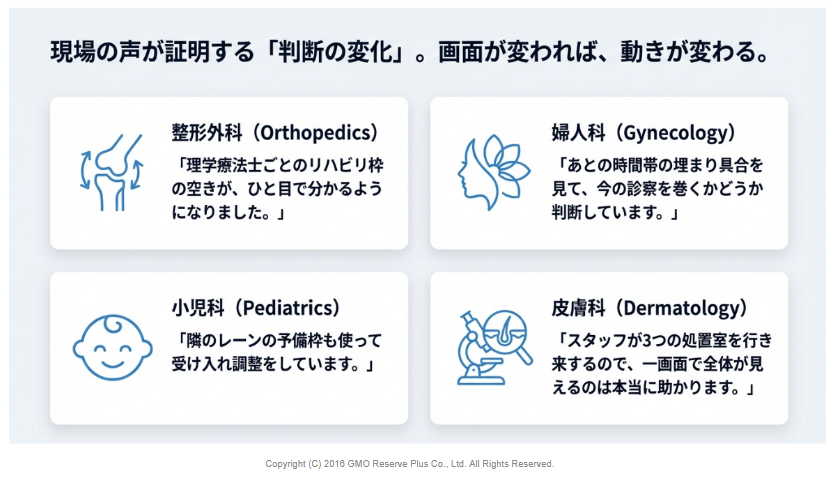 現場の声が証明する「判断の変化」。画面が変われば、動きが変わる。

整形外科（Orthopedics）

「理学療法士ごとのリハビリ枠の空きが、ひと目で分かるようになりました。」

婦人科（Gynecology）

「あとの時間帯の埋まり具合を見て、今の診察を巻くかどうか判断しています。」

小児科（Pediatrics）

「隣のレーンの予備枠も使って受け入れ調整をしています。」

皮膚科（Dermatology）

「スタッフが3つの処置室を行き来するので、一画面で全体が見えるのは本当に助かります。」

Copyright (C) 2016 GMO Reserve Plus Co., Ltd. All Rights Reserved.